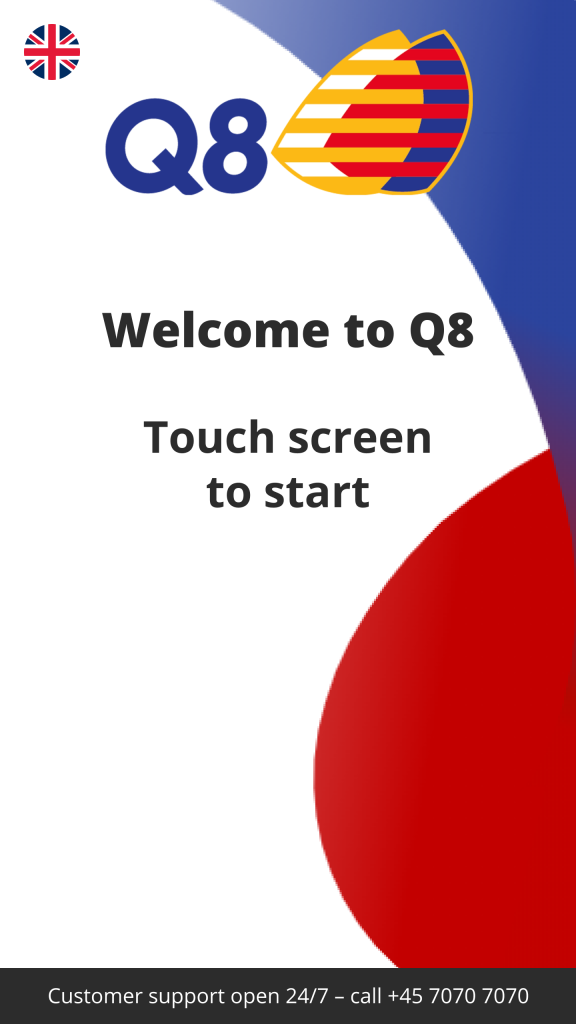 Q8

Welcome to Q8

Touch screen to start

Customer support open 24/7 – call +45 7070 7070